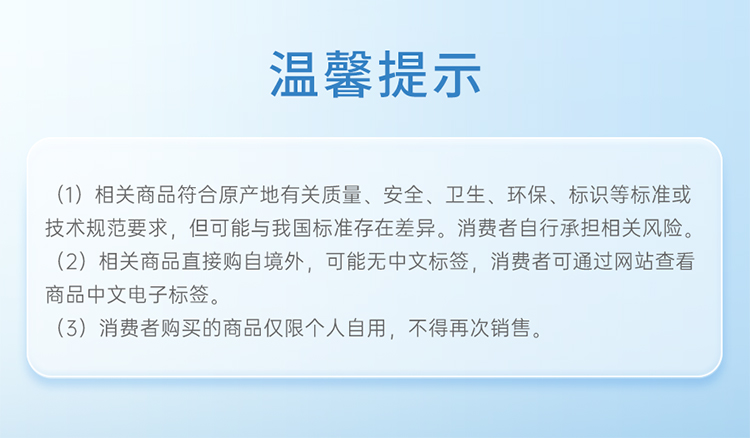 温馨提示

（1）相关商品符合原产地有关质量、安全、卫生、环保、标识等标准或技术规范要求，但可能与我国标准存在差异。消费者自行承担相关风险。
（2）相关商品直接购自境外，可能无中文标签，消费者可通过网站查看商品中文电子标签。
（3）消费者购买的商品仅限个人自用，不得再次销售。